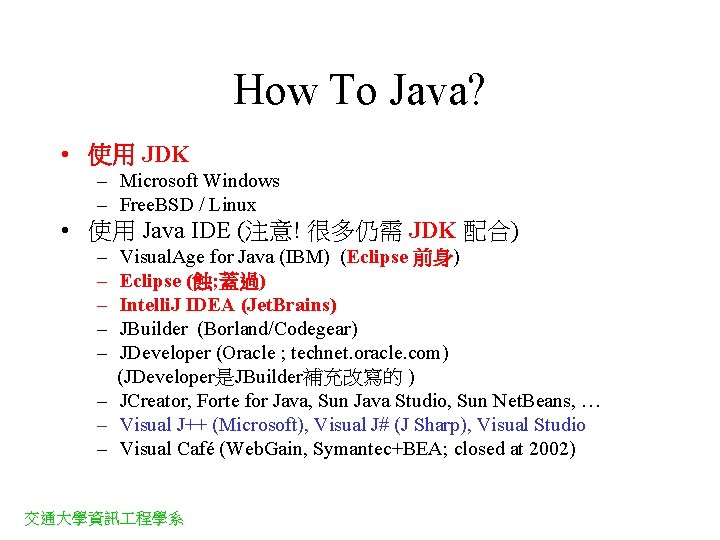 How To Java?

• 使用 JDK
– Microsoft Windows
– FreeBSD / Linux
• 使用 Java IDE (注意! 很多仍需 JDK 配合)
– VisualAge for Java (IBM) (Eclipse 前身)
– Eclipse (蝕;蓋過)
– IntelliJ IDEA (JetBrains)
– JBuilder (Borland/Codegear)
– JDeveloper (Oracle ; technet.oracle.com)
(JDeveloper是JBuilder補充改寫的 )
– JCreator, Forte for Java, Sun Java Studio, Sun NetBeans, …
– Visual J++ (Microsoft), Visual J# (J Sharp), Visual Studio
– Visual Café (WebGain, Symantec+BEA; closed at 2002)

交通大學資訊工程學系